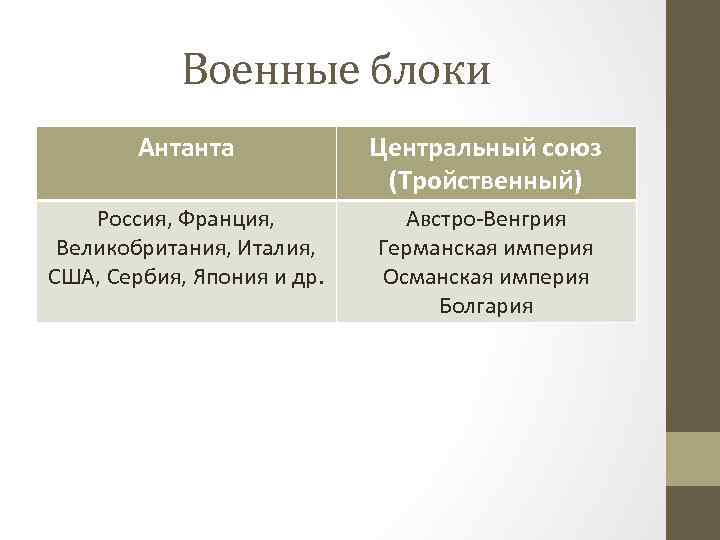 Военные блоки

| Антанта | Центральный союз (Тройственный) |
|---|---|
| Россия, Франция, Великобритания, Италия, США, Сербия, Япония и др. | Австро-Венгрия Германская империя Османская империя Болгария |